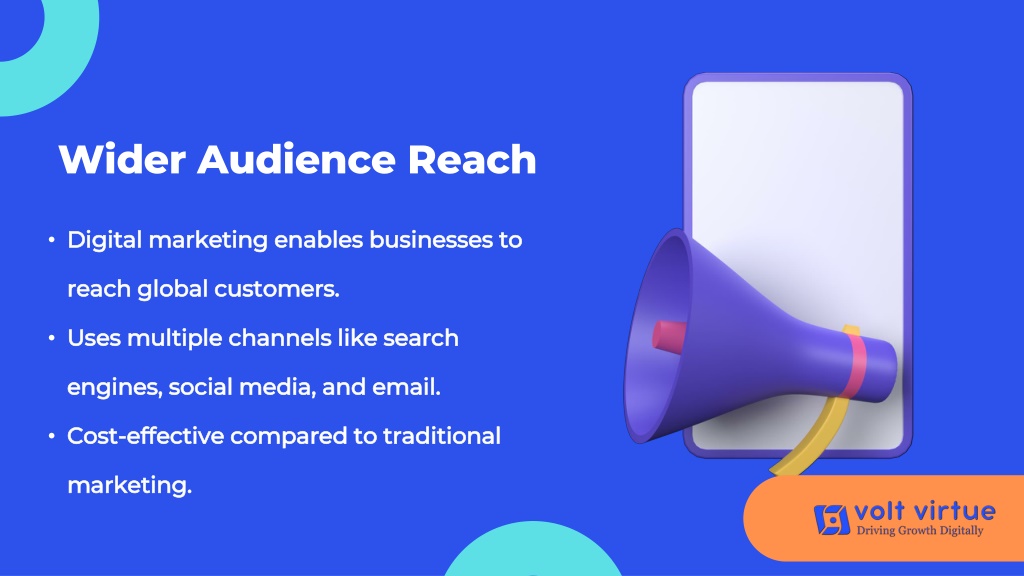 Wider Audience Reach

• Digital marketing enables businesses to reach global customers.

• Uses multiple channels like search engines, social media, and email.

• Cost-effective compared to traditional marketing.

volt virtue
Driving Growth Digitally